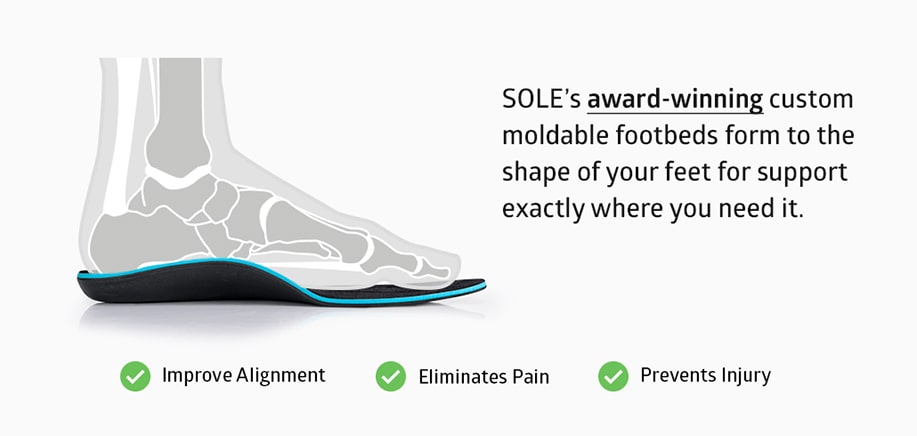 SOLE's award-winning custom moldable footbeds form to the shape of your feet for support exactly where you need it.

Improve Alignment

Eliminates Pain

Prevents Injury